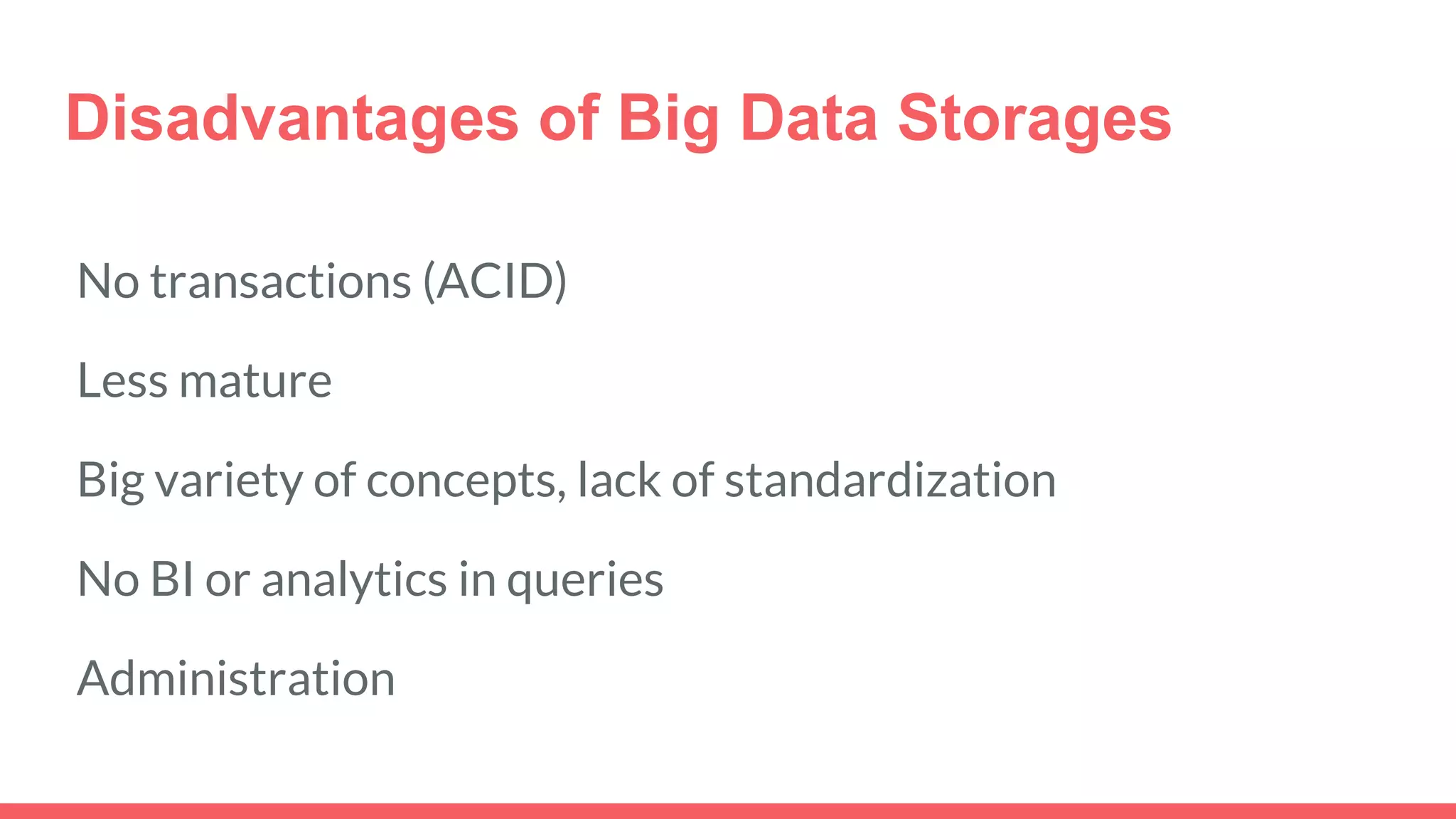 Disadvantages of Big Data Storages

No transactions (ACID)

Less mature

Big variety of concepts, lack of standardization

No BI or analytics in queries

Administration